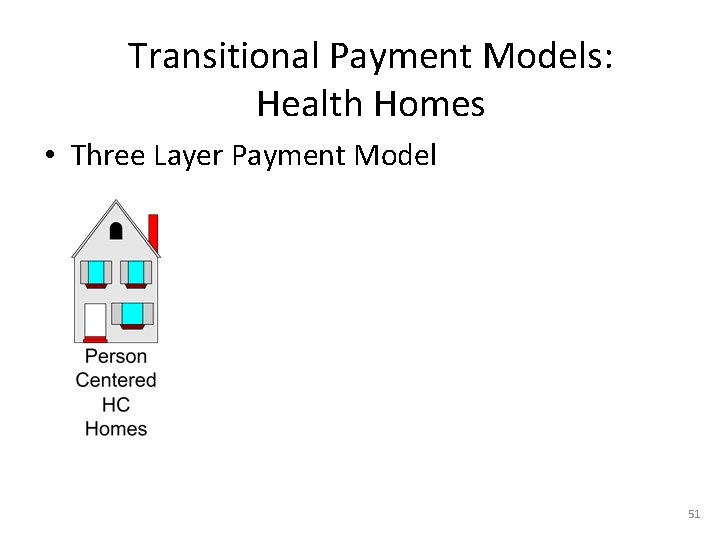 Transitional Payment Models:
Health Homes

• Three Layer Payment Model

Person
Centered
HC
Homes

51